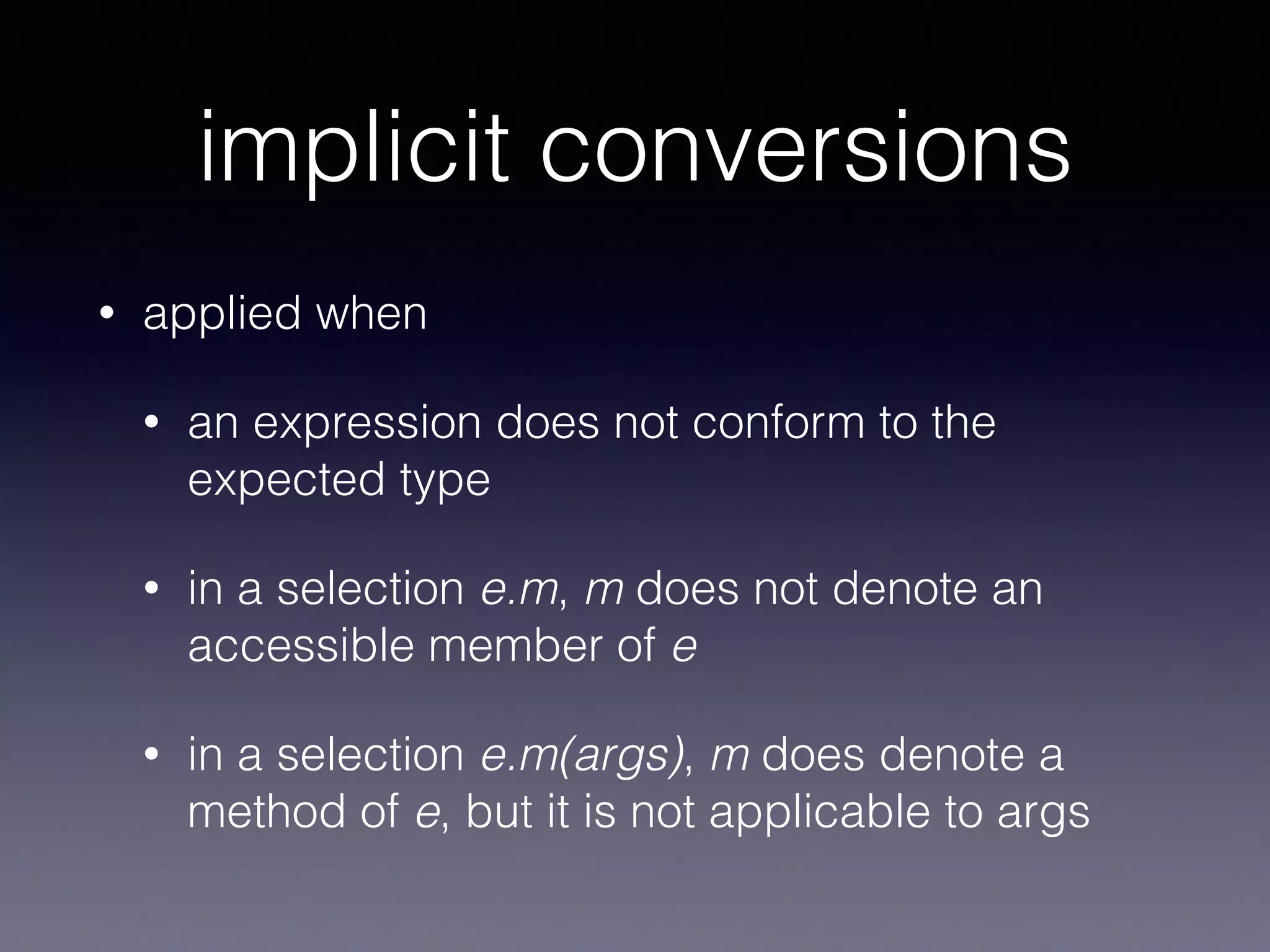 implicit conversions

• applied when

• an expression does not conform to the expected type

• in a selection e.m, m does not denote an accessible member of e

• in a selection e.m(args), m does denote a method of e, but it is not applicable to args